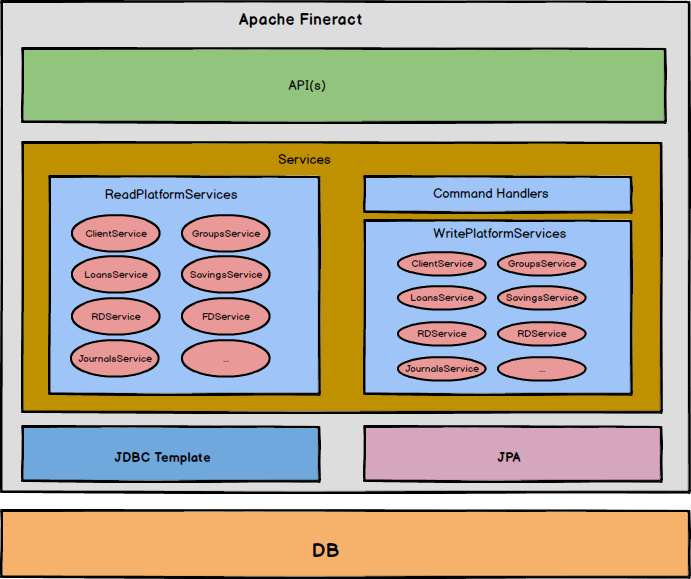 Apache Fineract

API(s)

Services

ReadPlatformServices

ClientService
GroupsService
LoansService
SavingsService
RDService
FDService
JournalsService
...

Command Handlers

WritePlatformServices

ClientService
GroupsService
LoansService
SavingsService
RDService
RDService
JournalsService
...

JDBC Template

JPA

DB